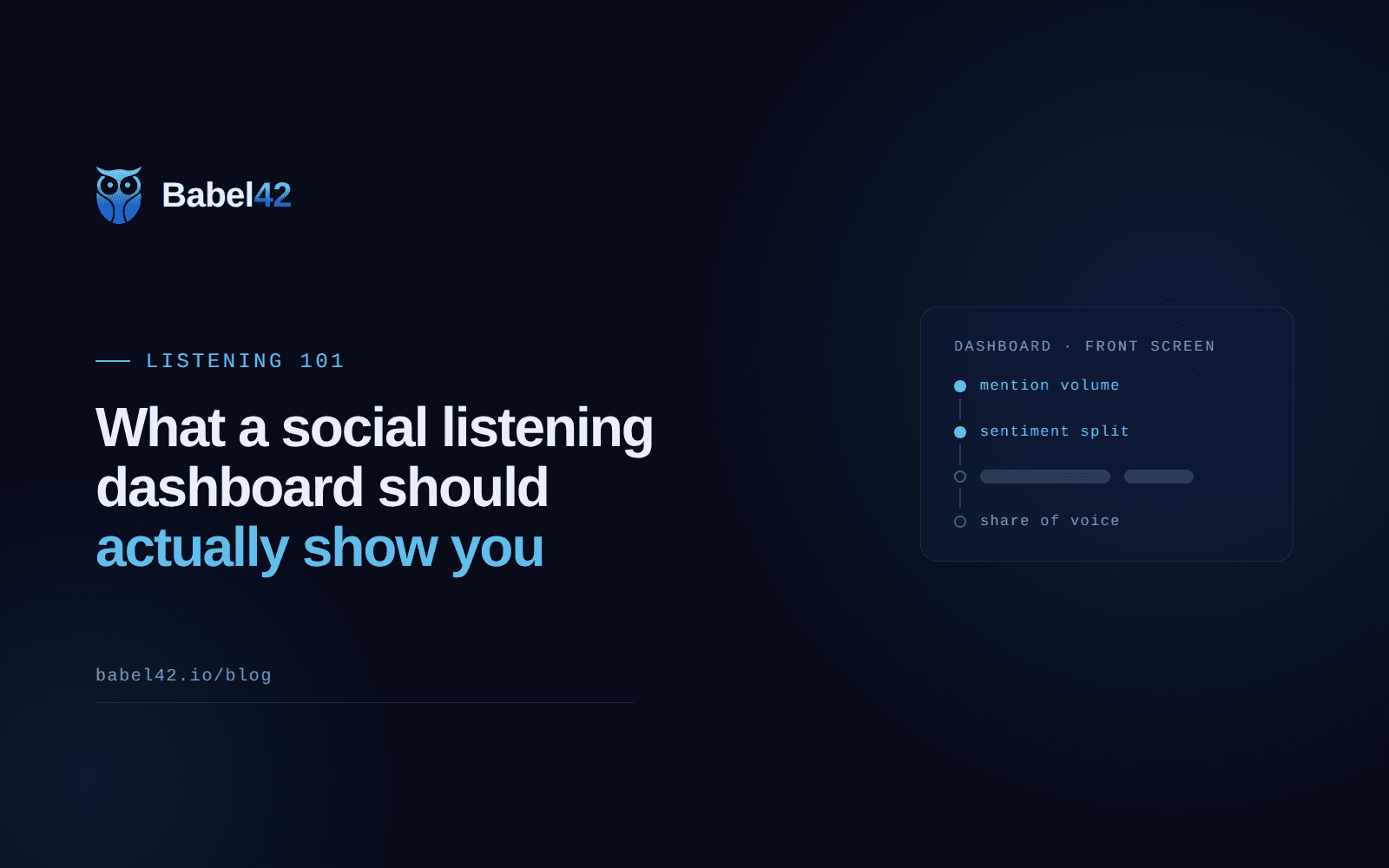 Babel42

LISTENING 101

What a social listening dashboard should actually show you

babel42.io/blog

DASHBOARD · FRONT SCREEN

mention volume

sentiment split

share of voice